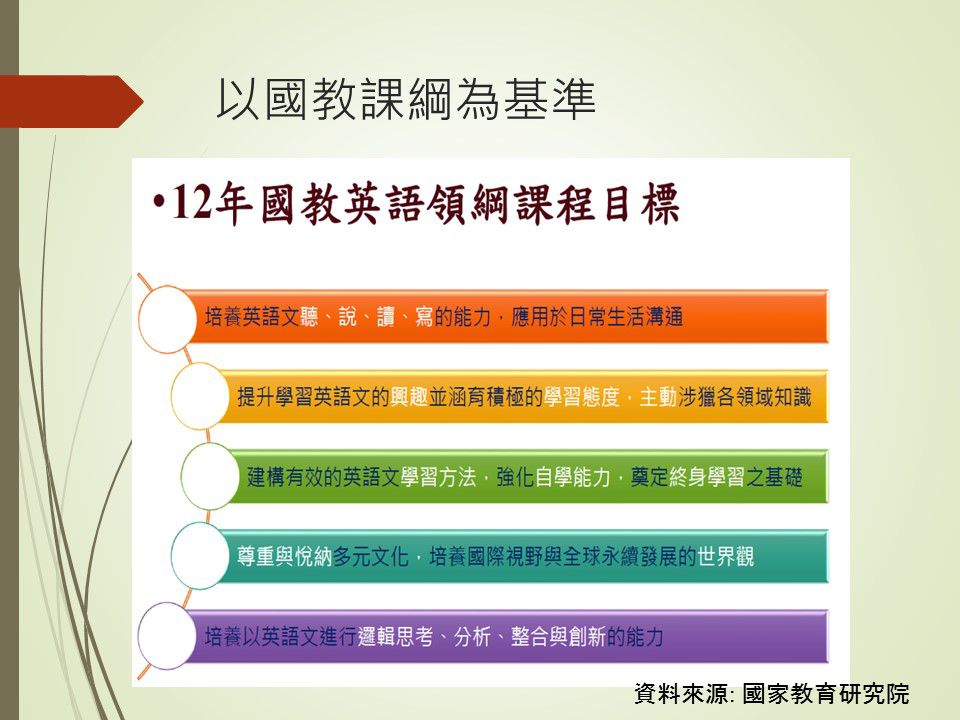 以國教課綱為基準

•12年國教英語領綱課程目標

培養英語文聽、說、讀、寫的能力，應用於日常生活溝通

提升學習英語文的興趣並涵育積極的學習態度，主動涉獵各領域知識

建構有效的英語文學習方法，強化自學能力，奠定終身學習之基礎

尊重與悅納多元文化，培養國際視野與全球永續發展的世界觀

培養以英語文進行邏輯思考、分析、整合與創新的能力

資料來源: 國家教育研究院